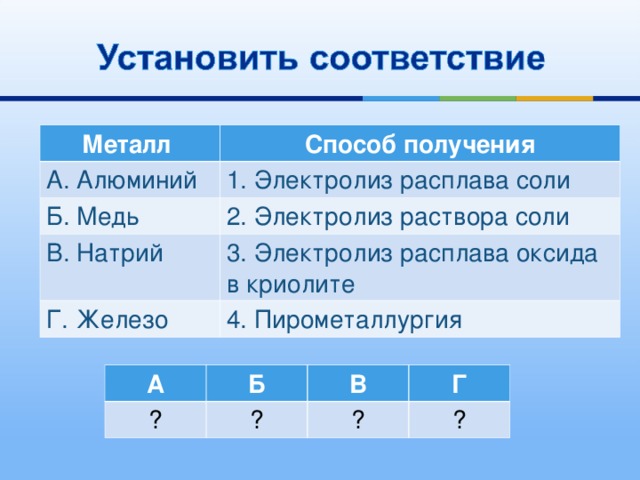 Установить соответствие

| Металл | Способ получения |
|---|---|
| А. Алюминий | 1. Электролиз расплава соли |
| Б. Медь | 2. Электролиз раствора соли |
| В. Натрий | 3. Электролиз расплава оксида в криолите |
| Г. Железо | 4. Пирометаллургия |

| А | Б | В | Г |
|---|---|---|---|
| ? | ? | ? | ? |